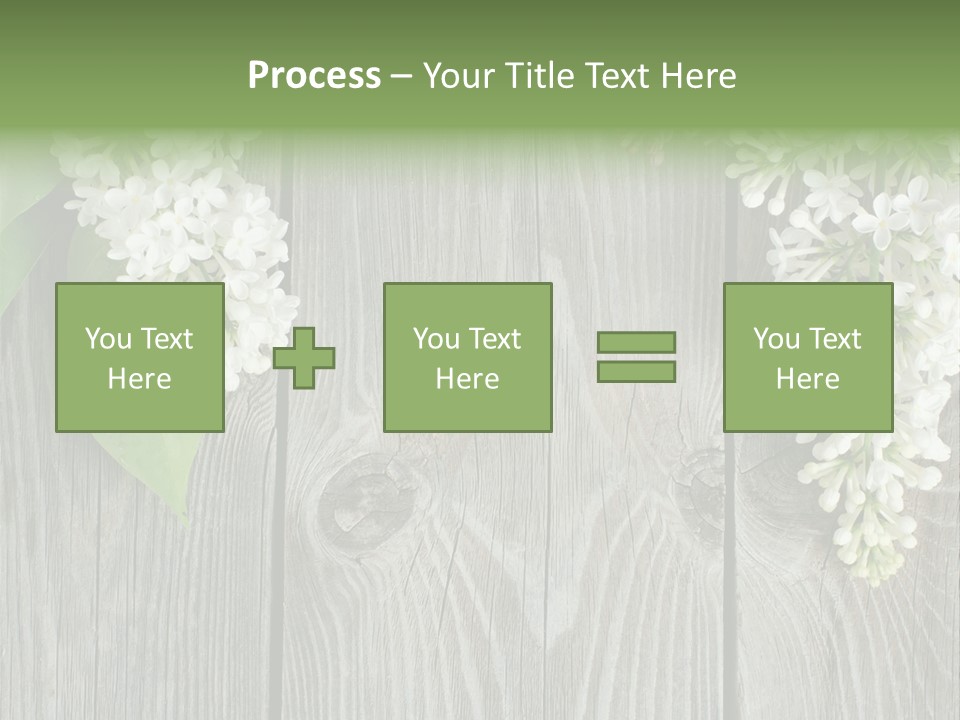 Process – Your Title Text Here

You Text Here

You Text Here

You Text Here